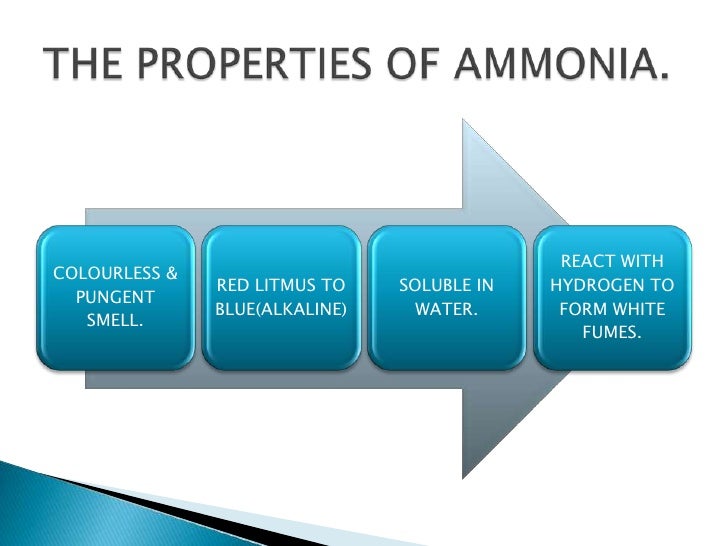 THE PROPERTIES OF AMMONIA.

COLOURLESS & PUNGENT SMELL.

RED LITMUS TO BLUE(ALKALINE)

SOLUBLE IN WATER.

REACT WITH HYDROGEN TO FORM WHITE FUMES.